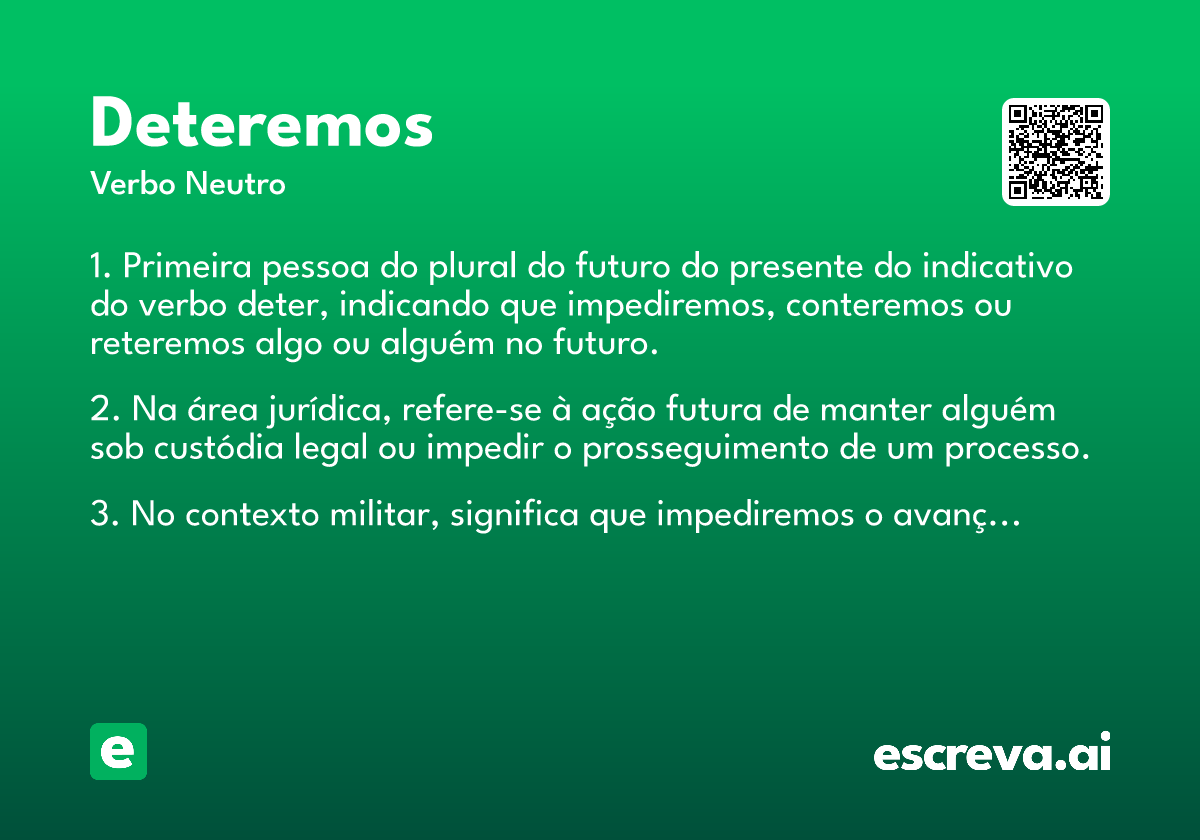 Deteremos
Verbo Neutro

1. Primeira pessoa do plural do futuro do presente do indicativo do verbo deter, indicando que impediremos, conteremos ou reteremos algo ou alguém no futuro.

2. Na área jurídica, refere-se à ação futura de manter alguém sob custódia legal ou impedir o prosseguimento de um processo.

3. No contexto militar, significa que impediremos o avanç...

e

escreva.ai